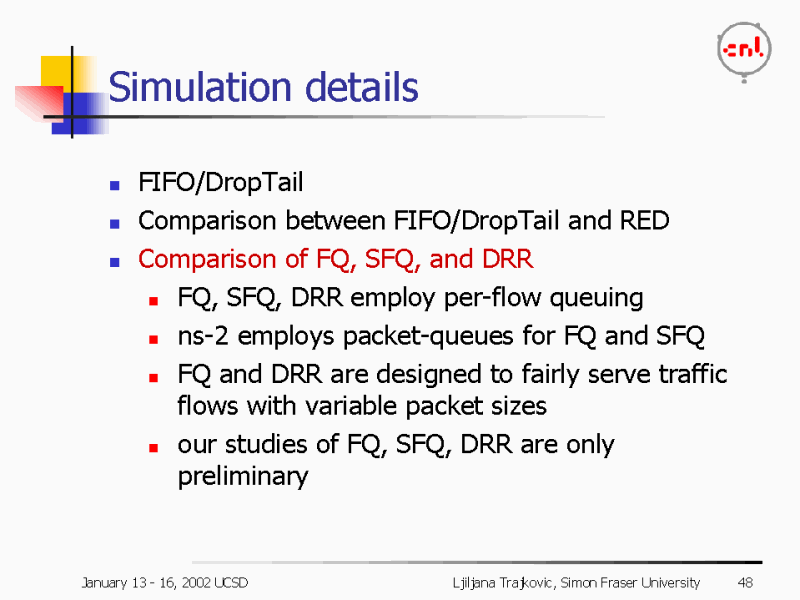 cnl

Simulation details

- FIFO/DropTail
- Comparison between FIFO/DropTail and RED
- Comparison of FQ, SFQ, and DRR
  - FQ, SFQ, DRR employ per-flow queuing
  - ns-2 employs packet-queues for FQ and SFQ
  - FQ and DRR are designed to fairly serve traffic flows with variable packet sizes
  - our studies of FQ, SFQ, DRR are only preliminary

January 13 - 16, 2002 UCSD

Ljiljana Trajkovic, Simon Fraser University

48